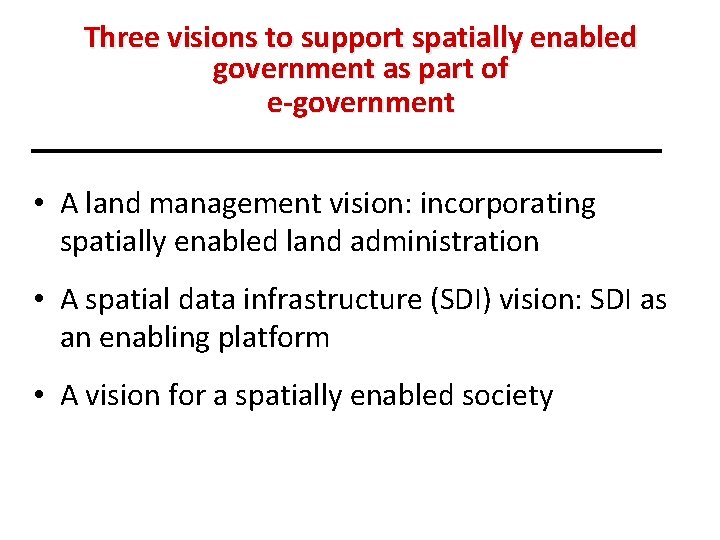 Three visions to support spatially enabled government as part of e-government

• A land management vision: incorporating spatially enabled land administration

• A spatial data infrastructure (SDI) vision: SDI as an enabling platform

• A vision for a spatially enabled society